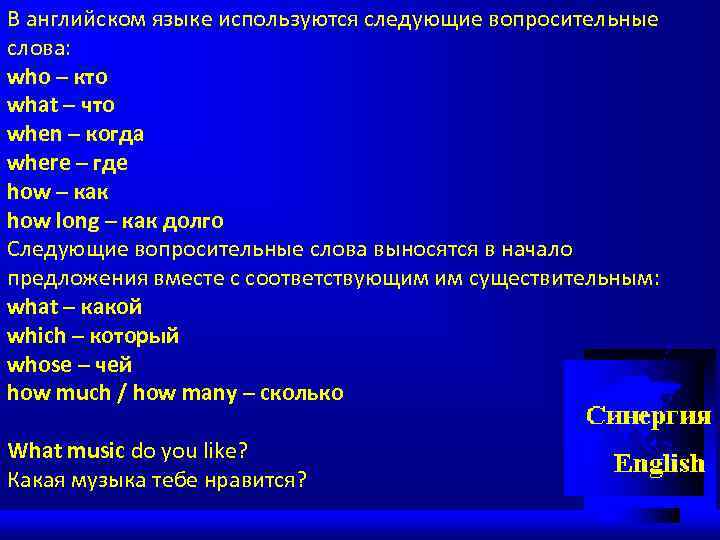 В английском языке используются следующие вопросительные слова:
who – кто
what – что
when – когда
where – где
how – как
how long – как долго
Следующие вопросительные слова выносятся в начало предложения вместе с соответствующим им существительным:
what – какой
which – который
whose – чей
how much / how many – сколько

What music do you like?
Какая музыка тебе нравится?

Синергия
English